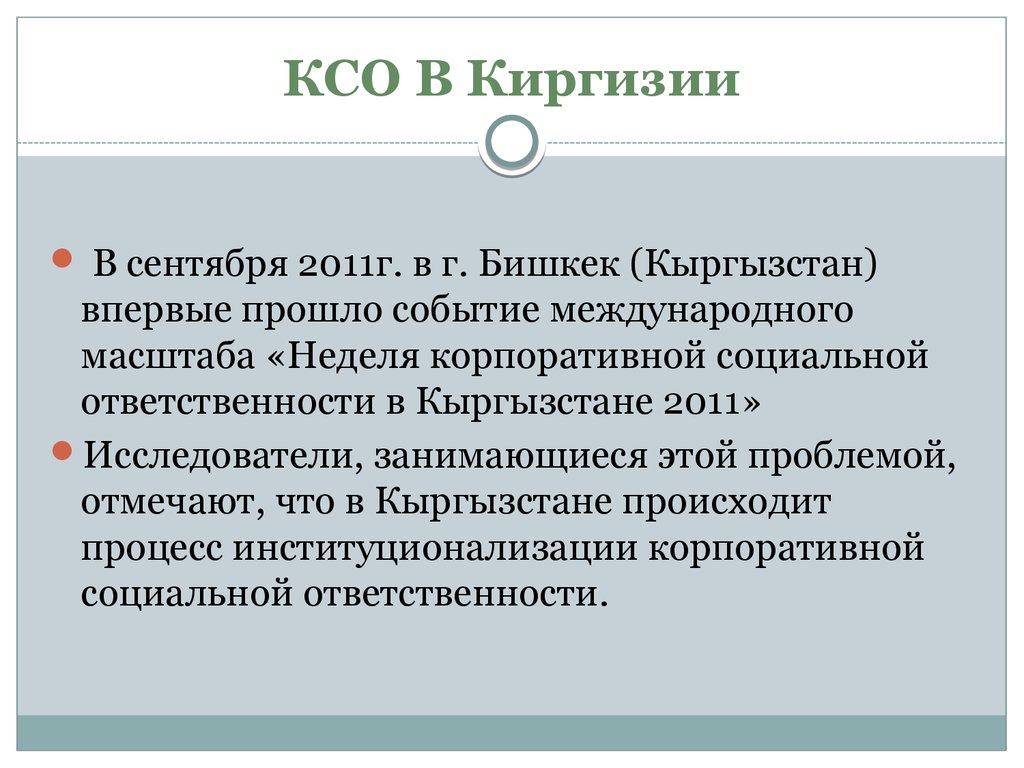 КСО В Киргизии

В сентября 2011г. в г. Бишкек (Кыргызстан) впервые прошло событие международного масштаба «Неделя корпоративной социальной ответственности в Кыргызстане 2011»

Исследователи, занимающиеся этой проблемой, отмечают, что в Кыргызстане происходит процесс институционализации корпоративной социальной ответственности.